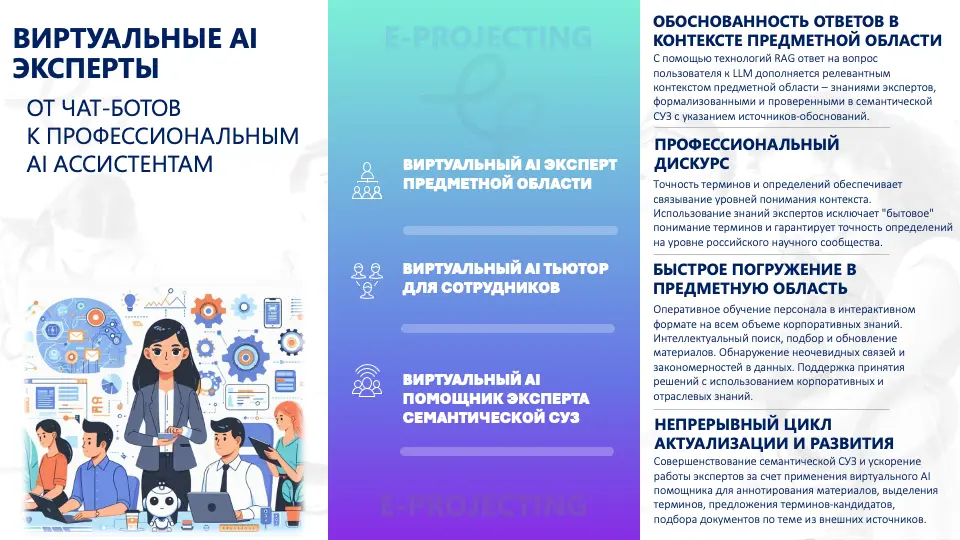 ВИРТУАЛЬНЫЕ AI ЭКСПЕРТЫ

ОТ ЧАТ-БОТОВ К ПРОФЕССИОНАЛЬНЫМ AI АССИСТЕНТАМ

E-PROJECTING

ВИРТУАЛЬНЫЙ AI ЭКСПЕРТ ПРЕДМЕТНОЙ ОБЛАСТИ

ВИРТУАЛЬНЫЙ AI ТЬЮТОР ДЛЯ СОТРУДНИКОВ

ВИРТУАЛЬНЫЙ AI ПОМОЩНИК ЭКСПЕРТА СЕМАНТИЧЕСКОЙ СУЗ

E-PROJECTING

ОБОСНОВАННОСТЬ ОТВЕТОВ В КОНТЕКСТЕ ПРЕДМЕТНОЙ ОБЛАСТИ

С помощью технологий RAG ответ на вопрос пользователя к LLM дополняется релевантным контекстом предметной области – знаниями экспертов, формализованными и проверенными в семантической СУЗ с указанием источников-обоснований.

ПРОФЕССИОНАЛЬНЫЙ ДИСКУРС

Точность терминов и определений обеспечивает связывание уровней понимания контекста. Использование знаний экспертов исключает "бытовое" понимание терминов и гарантирует точность определений на уровне российского научного сообщества.

БЫСТРОЕ ПОГРУЖЕНИЕ В ПРЕДМЕТНУЮ ОБЛАСТЬ

Оперативное обучение персонала в интерактивном формате на всем объеме корпоративных знаний. Интеллектуальный поиск, подбор и обновление материалов. Обнаружение неочевидных связей и закономерностей в данных. Поддержка принятия решений с использованием корпоративных и отраслевых знаний.

НЕПРЕРЫВНЫЙ ЦИКЛ АКТУАЛИЗАЦИИ И РАЗВИТИЯ

Совершенствование семантической СУЗ и ускорение работы экспертов за счет применения виртуального AI помощника для аннотирования материалов, выделения терминов, предложения терминов-кандидатов, подбора документов по теме из внешних источников.